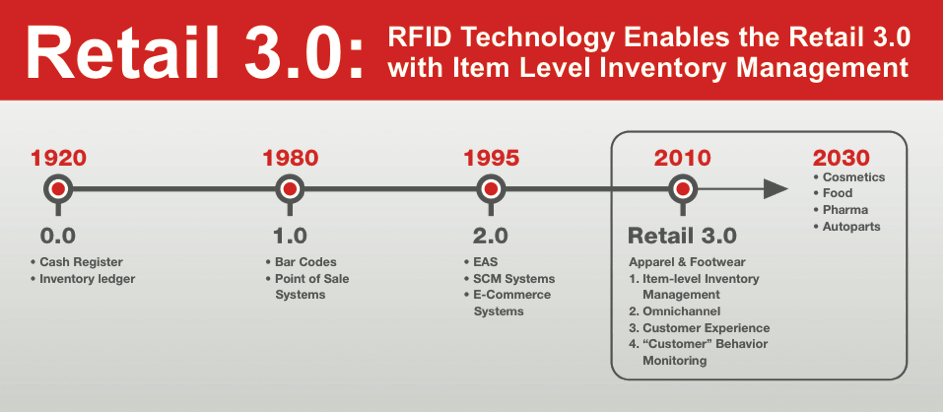 Retail 3.0: RFID Technology Enables the Retail 3.0 with Item Level Inventory Management

1920
0.0
• Cash Register
• Inventory ledger

1980
1.0
• Bar Codes
• Point of Sale Systems

1995
2.0
• EAS
• SCM Systems
• E-Commerce Systems

2010
Retail 3.0
Apparel & Footwear
1. Item-level Inventory Management
2. Omnichannel
3. Customer Experience
4. "Customer" Behavior Monitoring

2030
• Cosmetics
• Food
• Pharma
• Autoparts